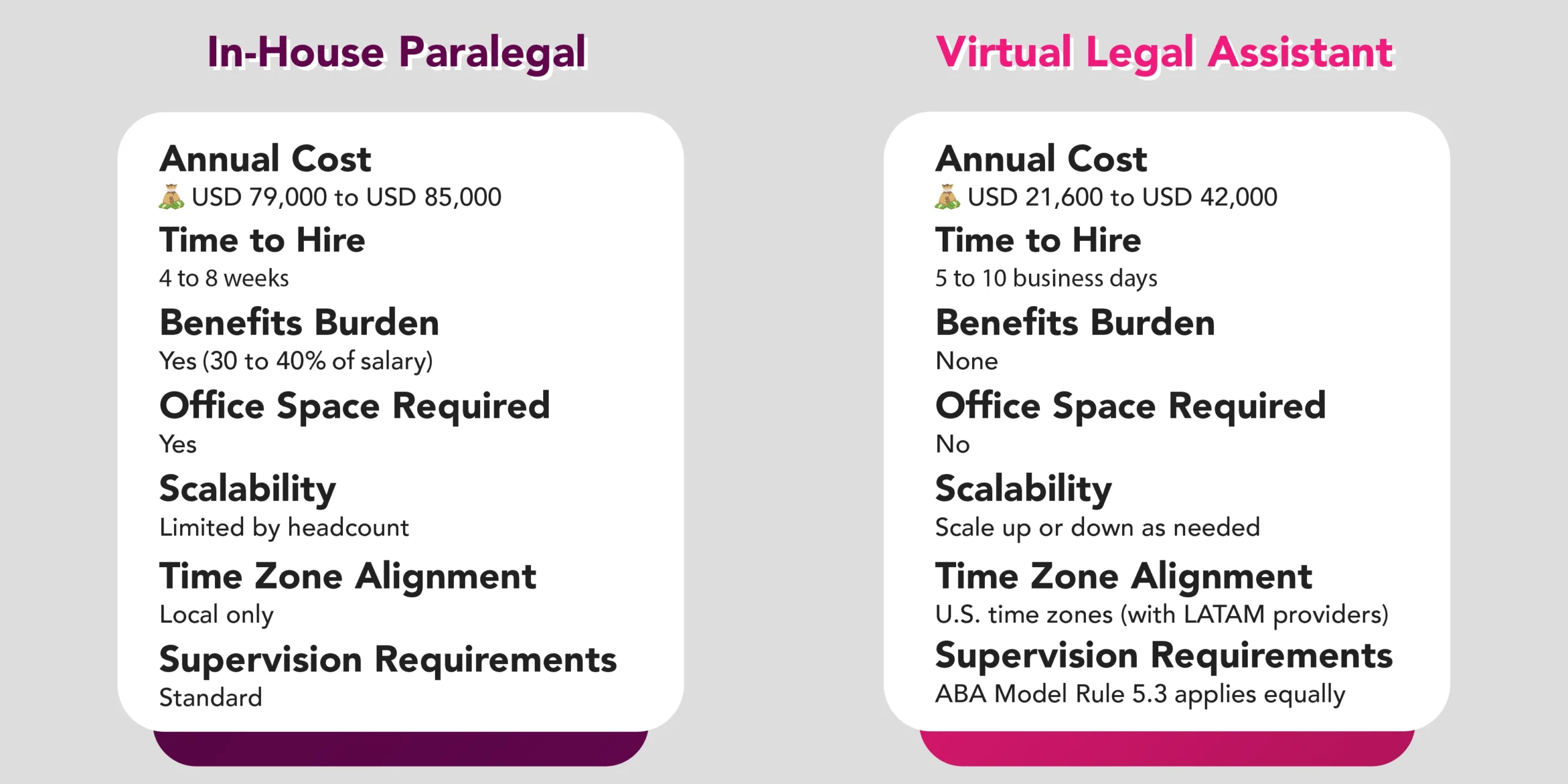 In-House Paralegal

Annual Cost
💰 USD 79,000 to USD 85,000

Time to Hire
4 to 8 weeks

Benefits Burden
Yes (30 to 40% of salary)

Office Space Required
Yes

Scalability
Limited by headcount

Time Zone Alignment
Local only

Supervision Requirements
Standard

Virtual Legal Assistant

Annual Cost
💰 USD 21,600 to USD 42,000

Time to Hire
5 to 10 business days

Benefits Burden
None

Office Space Required
No

Scalability
Scale up or down as needed

Time Zone Alignment
U.S. time zones (with LATAM providers)

Supervision Requirements
ABA Model Rule 5.3 applies equally